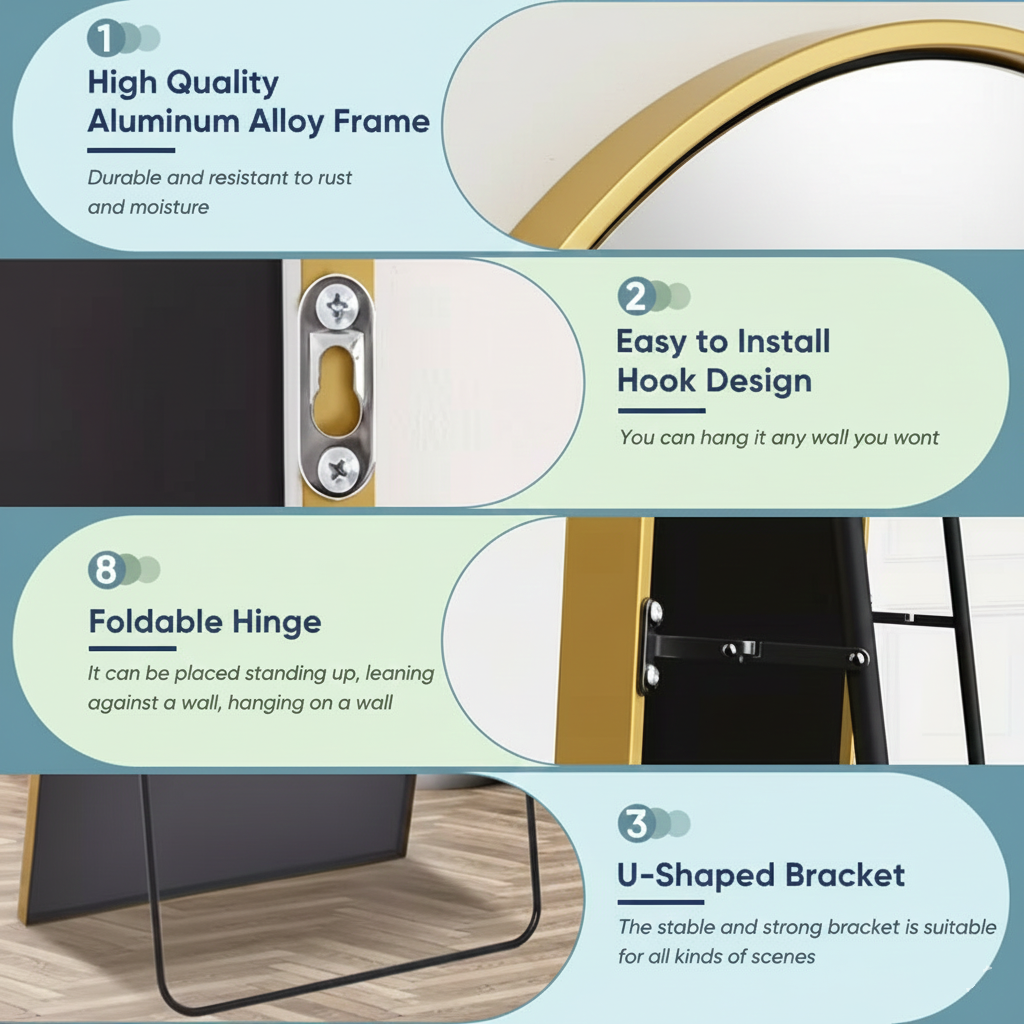 1

High Quality Aluminum Alloy Frame

Durable and resistant to rust and moisture

2

Easy to Install Hook Design

You can hang it any wall you wont

8

Foldable Hinge

It can be placed standing up, leaning against a wall, hanging on a wall

3

U-Shaped Bracket

The stable and strong bracket is suitable for all kinds of scenes